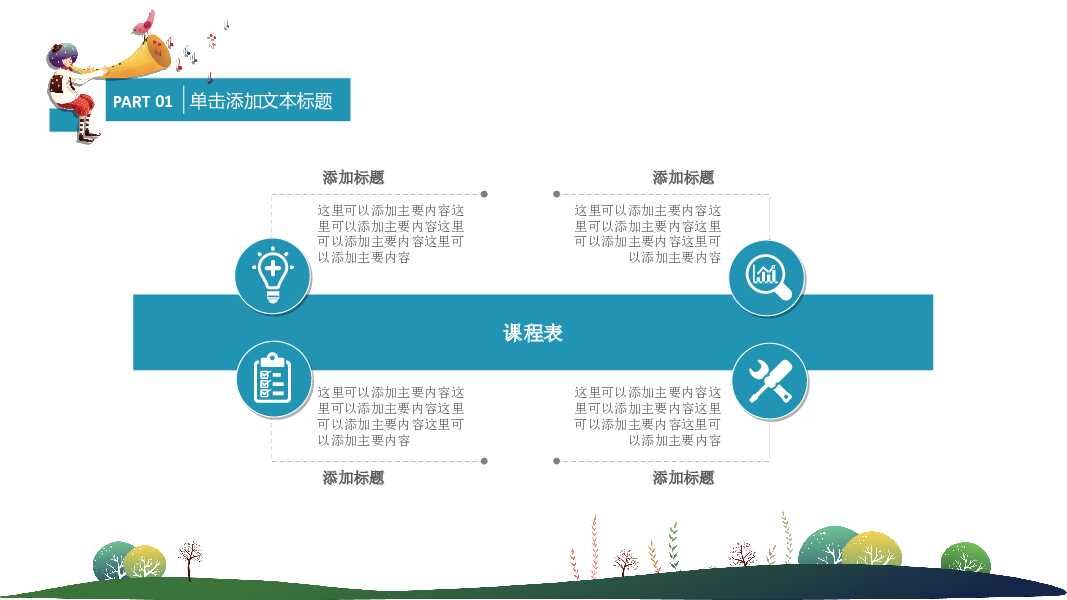 PART 01 单击添加文本标题

添加标题

这里可以添加主要内容这里可以添加主要内容这里可以添加主要内容这里可以添加主要内容

添加标题

这里可以添加主要内容这里可以添加主要内容这里可以添加主要内容这里可以添加主要内容

课程表

这里可以添加主要内容这里可以添加主要内容这里可以添加主要内容这里可以添加主要内容

添加标题

这里可以添加主要内容这里可以添加主要内容这里可以添加主要内容这里可以添加主要内容

添加标题